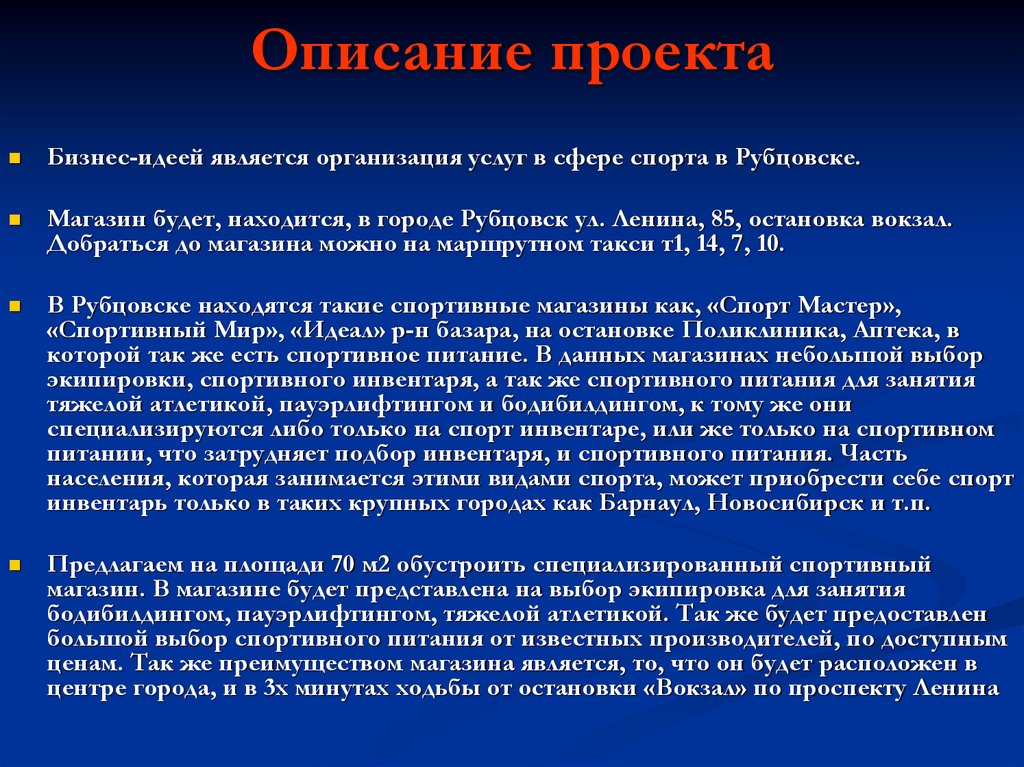 Описание проекта

Бизнес-идеей является организация услуг в сфере спорта в Рубцовске.

Магазин будет, находится, в городе Рубцовск ул. Ленина, 85, остановка вокзал. Добраться до магазина можно на маршрутном такси т1, 14, 7, 10.

В Рубцовске находятся такие спортивные магазины как, «Спорт Мастер», «Спортивный Мир», «Идеал» р-н базара, на остановке Поликлиника, Аптека, в которой так же есть спортивное питание. В данных магазинах небольшой выбор экипировки, спортивного инвентаря, а так же спортивного питания для занятия тяжелой атлетикой, пауэрлифтингом и бодибилдингом, к тому же они специализируются либо только на спорт инвентаре, или же только на спортивном питании, что затрудняет подбор инвентаря, и спортивного питания. Часть населения, которая занимается этими видами спорта, может приобрести себе спорт инвентарь только в таких крупных городах как Барнаул, Новосибирск и т.п.

Предлагаем на площади 70 м2 обустроить специализированный спортивный магазин. В магазине будет представлена на выбор экипировка для занятия бодибилдингом, пауэрлифтингом, тяжелой атлетикой. Так же будет предоставлен большой выбор спортивного питания от известных производителей, по доступным ценам. Так же преимуществом магазина является, то, что он будет расположен в центре города, и в 3х минутах ходьбы от остановки «Вокзал» по проспекту Ленина